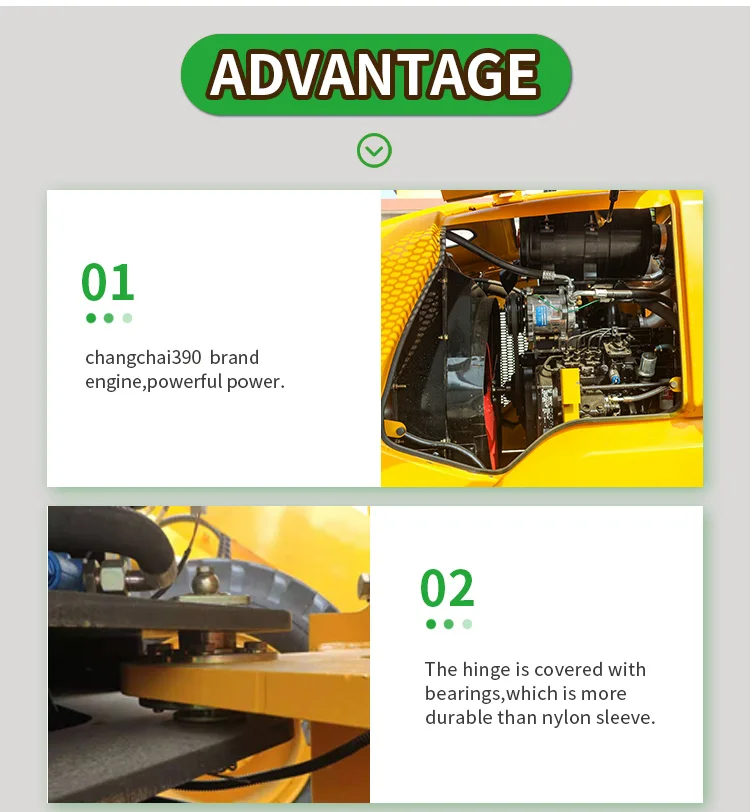 ADVANTAGE

01

changchai390 brand engine,powerful power.

02

The hinge is covered with bearings,which is more durable than nylon sleeve.